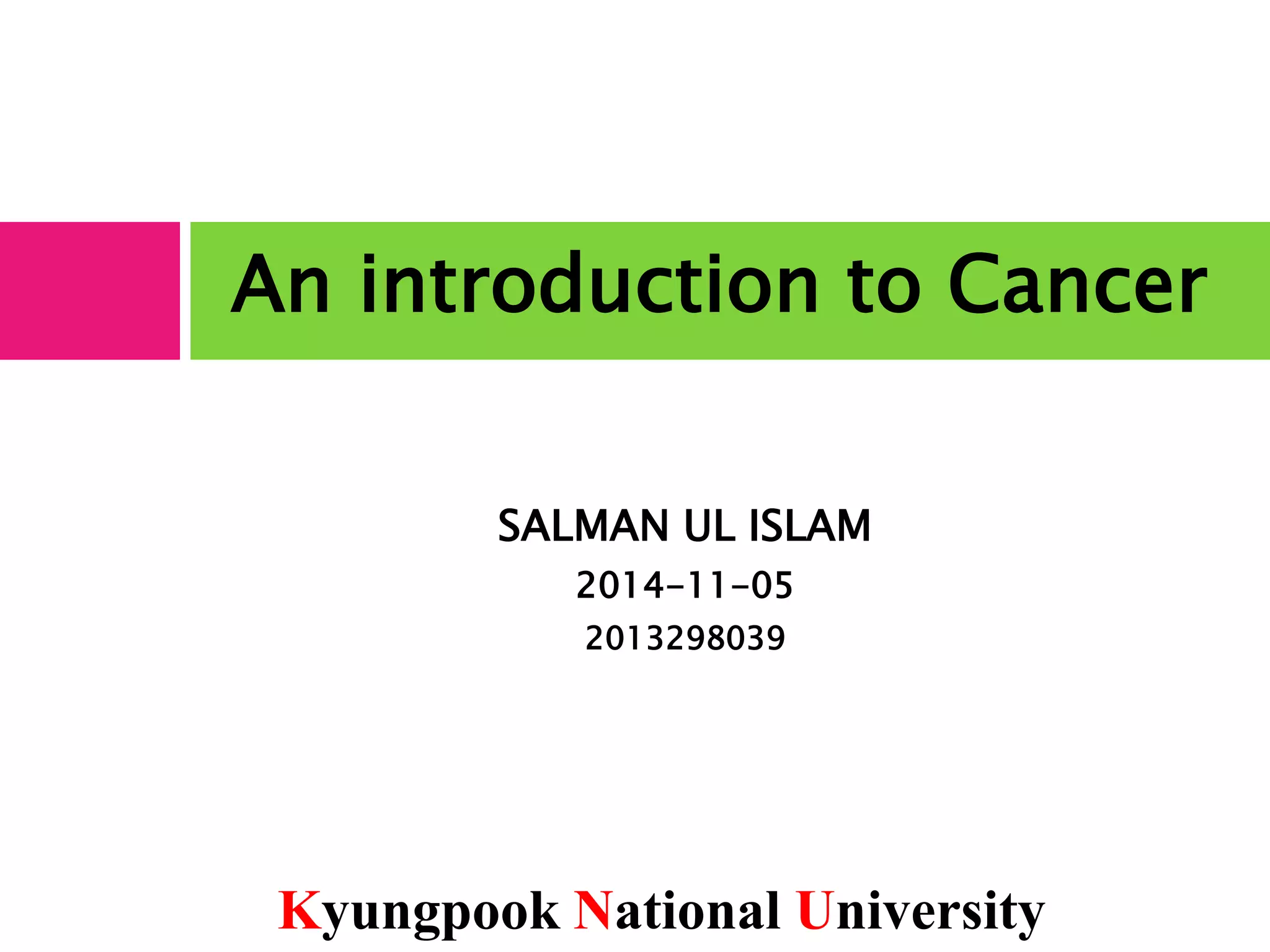 An introduction to Cancer

SALMAN UL ISLAM
2014-11-05
2013298039

Kyungpook National University